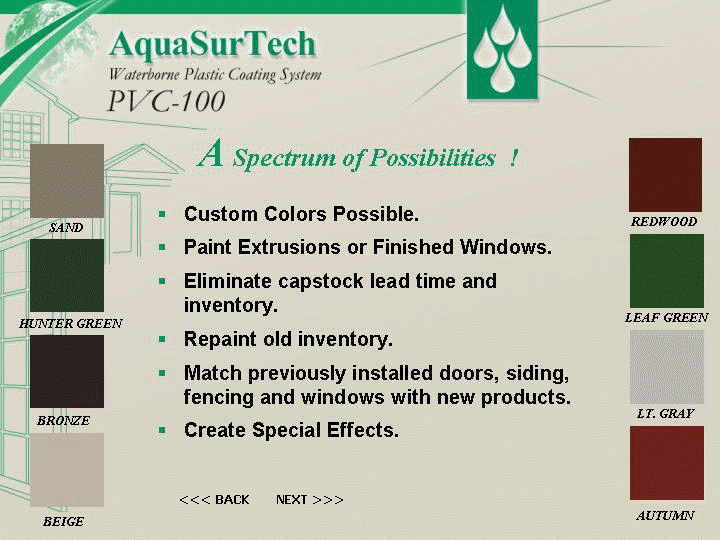 AquaSurTech
Waterborne Plastic Coating System
PVC-100

A Spectrum of Possibilities !

SAND
HUNTER GREEN
BRONZE
BEIGE

- Custom Colors Possible.
- Paint Extrusions or Finished Windows.
- Eliminate capstock lead time and inventory.
- Repaint old inventory.
- Match previously installed doors, siding, fencing and windows with new products.
- Create Special Effects.

<<< BACK NEXT >>>

REDWOOD
LEAF GREEN
LT. GRAY
AUTUMN